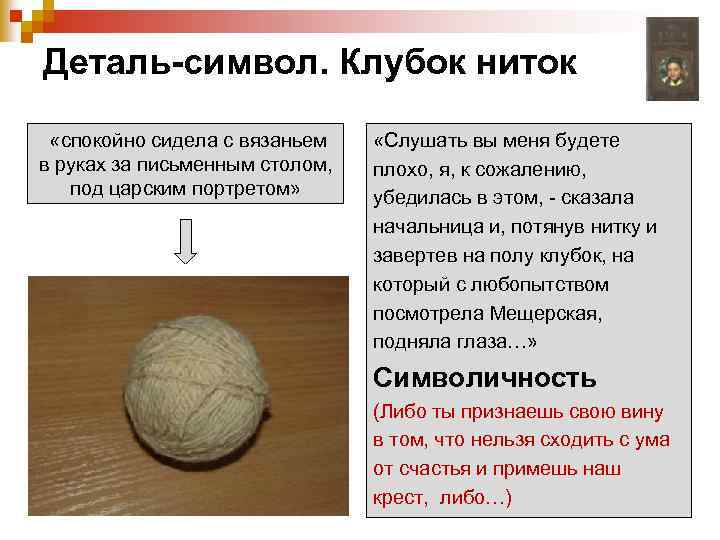 Деталь-символ. Клубок ниток

«спокойно сидела с вязаньем в руках за письменным столом, под царским портретом»

«Слушать вы меня будете плохо, я, к сожалению, убедилась в этом, - сказала начальница и, потянув нитку и завертев на полу клубок, на который с любопытством посмотрела Мещерская, подняла глаза…»

Символичность

(Либо ты признаешь свою вину в том, что нельзя сходить с ума от счастья и примешь наш крест, либо…)